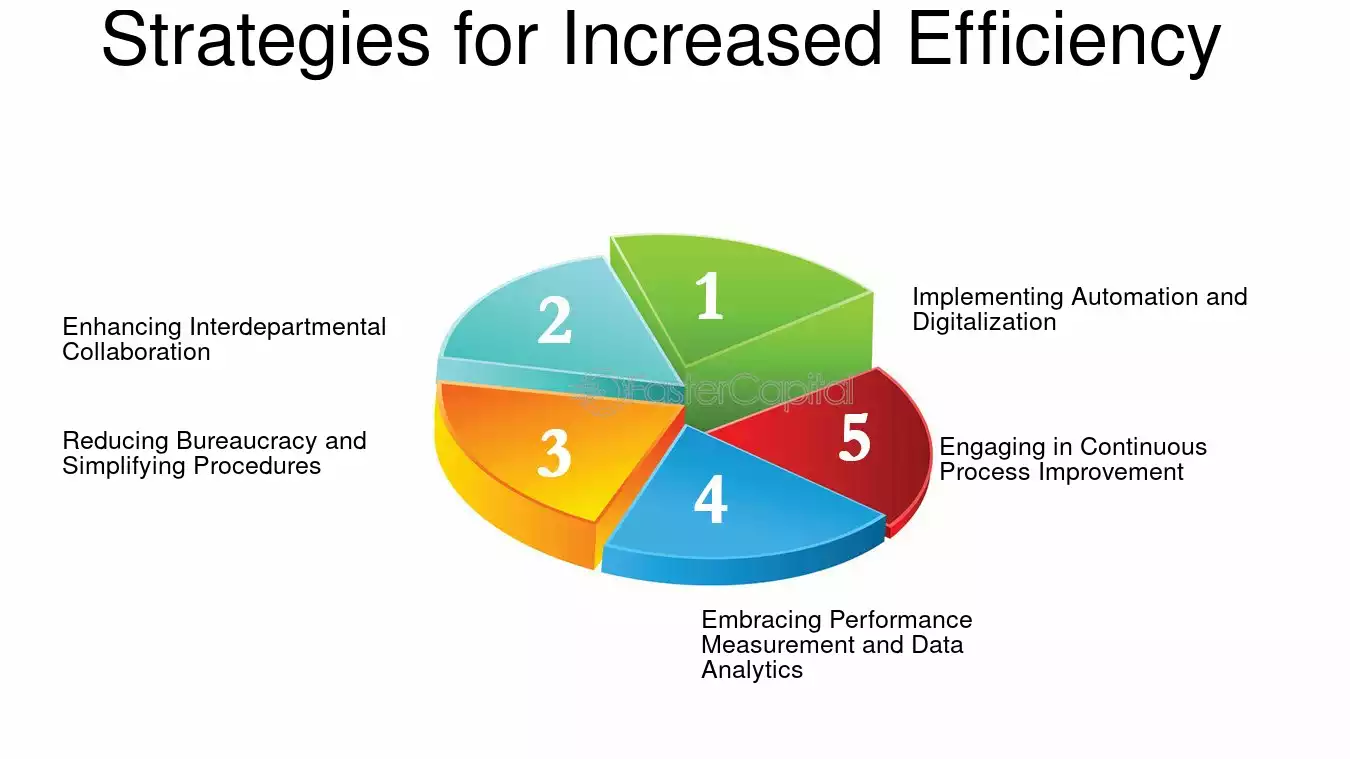 Strategies for Increased Efficiency

1
Implementing Automation and Digitalization

2
Enhancing Interdepartmental Collaboration

3
Reducing Bureaucracy and Simplifying Procedures

4
Embracing Performance Measurement and Data Analytics

5
Engaging in Continuous Process Improvement

FasterCapital